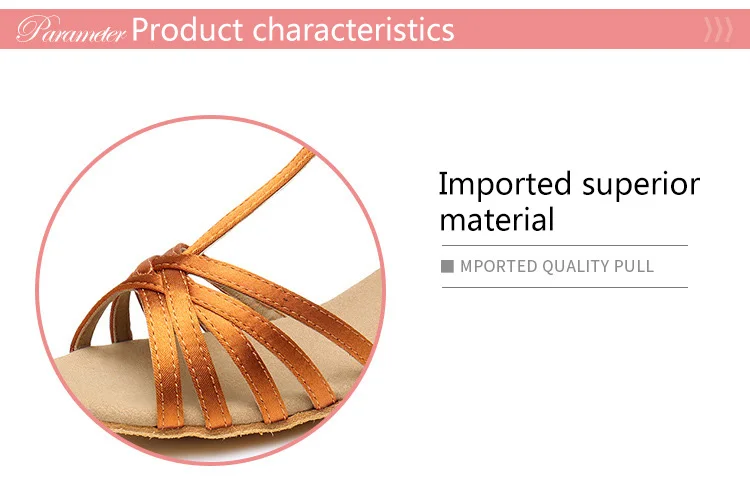 Parameter Product characteristics

Imported superior material

MPORTED QUALITY PULL